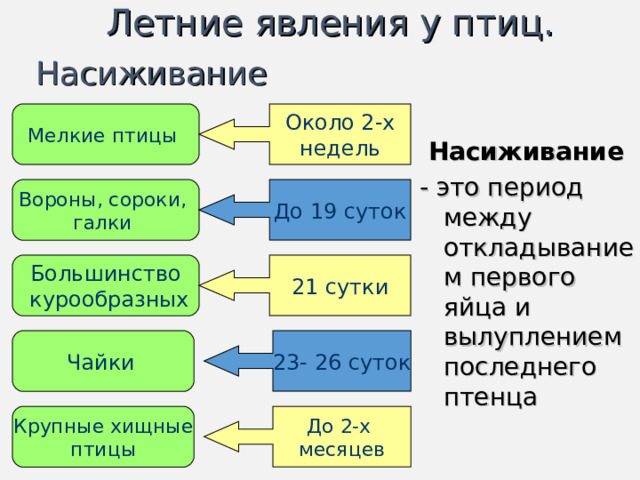 Летние явления у птиц.

Насиживание

Мелкие птицы

Около 2-х недель

Вороны, сороки, галки

До 19 суток

Большинство курообразных

21 сутки

Чайки

23- 26 суток

Крупные хищные птицы

До 2-х месяцев

Насиживание

- это период между откладыванием первого яйца и вылуплением последнего птенца